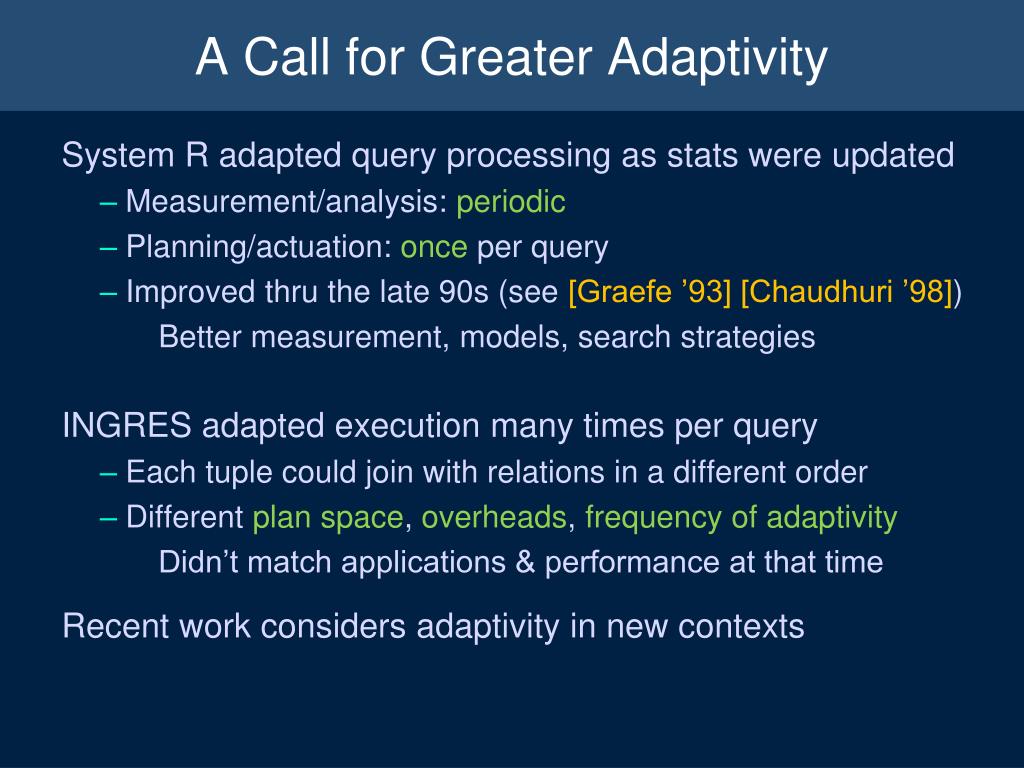 A Call for Greater Adaptivity

System R adapted query processing as stats were updated
– Measurement/analysis: periodic
– Planning/actuation: once per query
– Improved thru the late 90s (see [Graefe ’93] [Chaudhuri ’98])
Better measurement, models, search strategies

INGRES adapted execution many times per query
– Each tuple could join with relations in a different order
– Different plan space, overheads, frequency of adaptivity
Didn’t match applications & performance at that time

Recent work considers adaptivity in new contexts